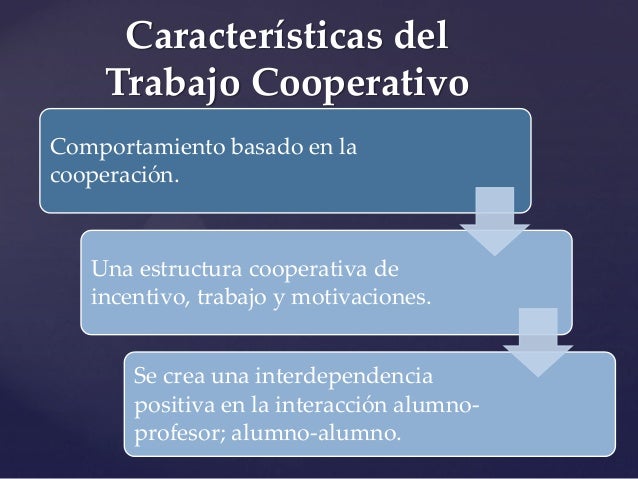 Características del Trabajo Cooperativo

Comportamiento basado en la cooperación.

Una estructura cooperativa de incentivo, trabajo y motivaciones.

Se crea una interdependencia positiva en la interacción alumno-profesor; alumno-alumno.